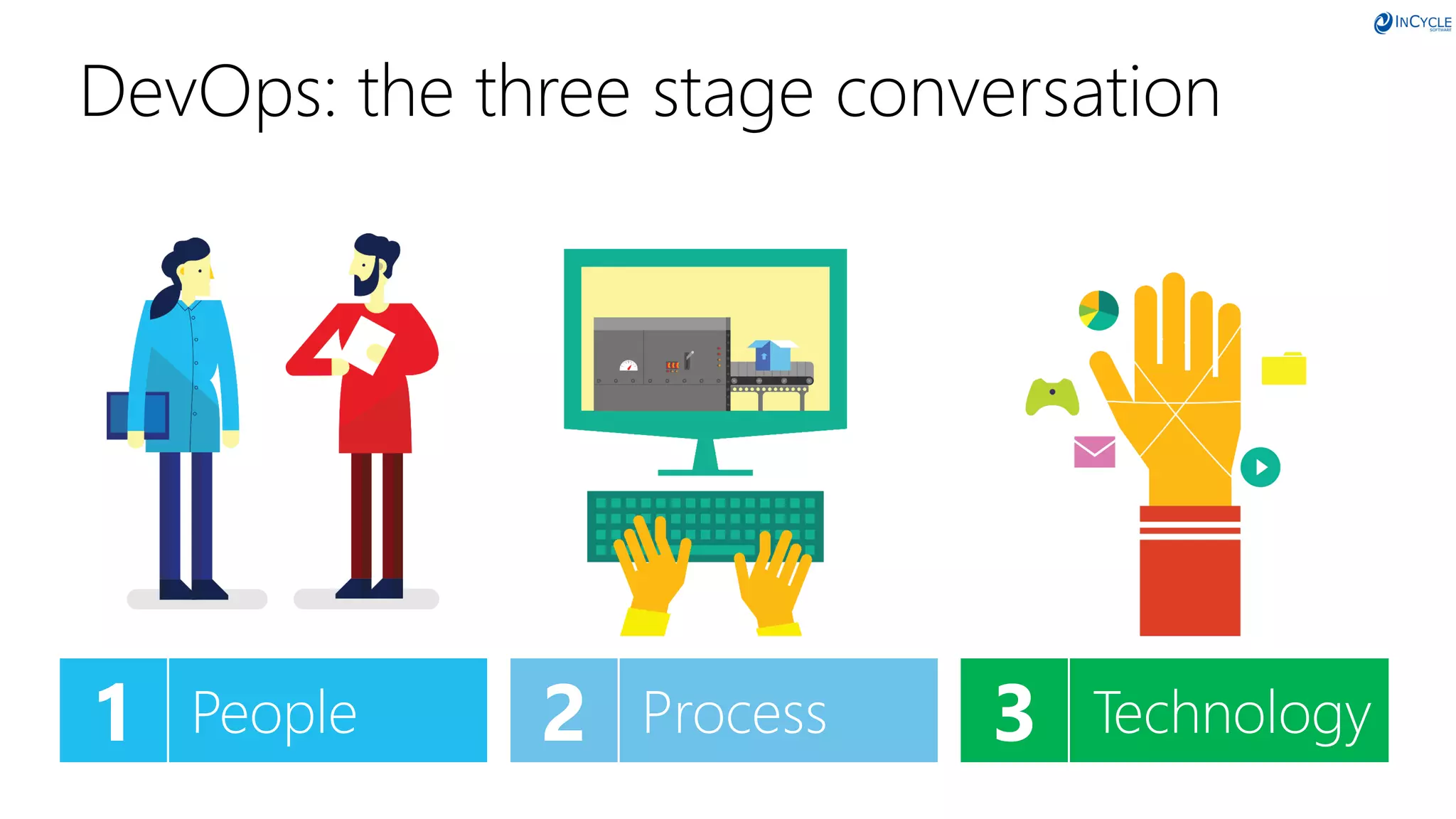 INCYCLE SOFTWARE

DevOps: the three stage conversation

1 People

2 Process

3 Technology